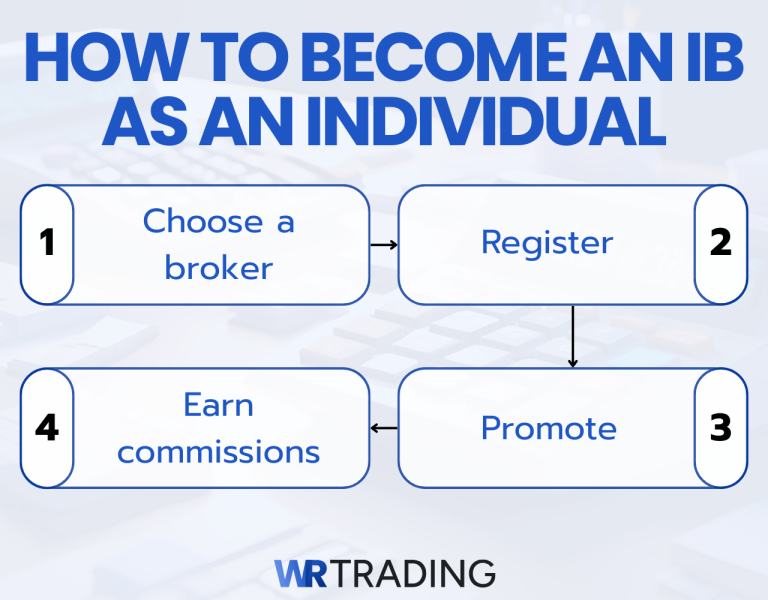 HOW TO BECOME AN IB AS AN INDIVIDUAL

1 Choose a broker

Register 2

Promote 3

4 Earn commissions

WR TRADING